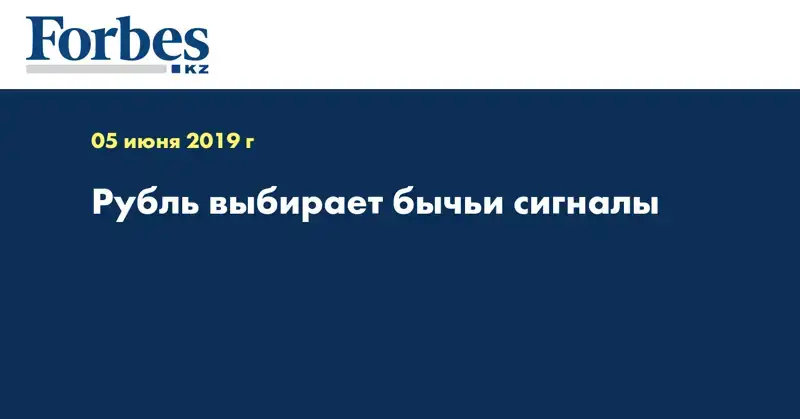 Forbes
KZ

05 июня 2019 г

Рубль выбирает бычьи сигналы